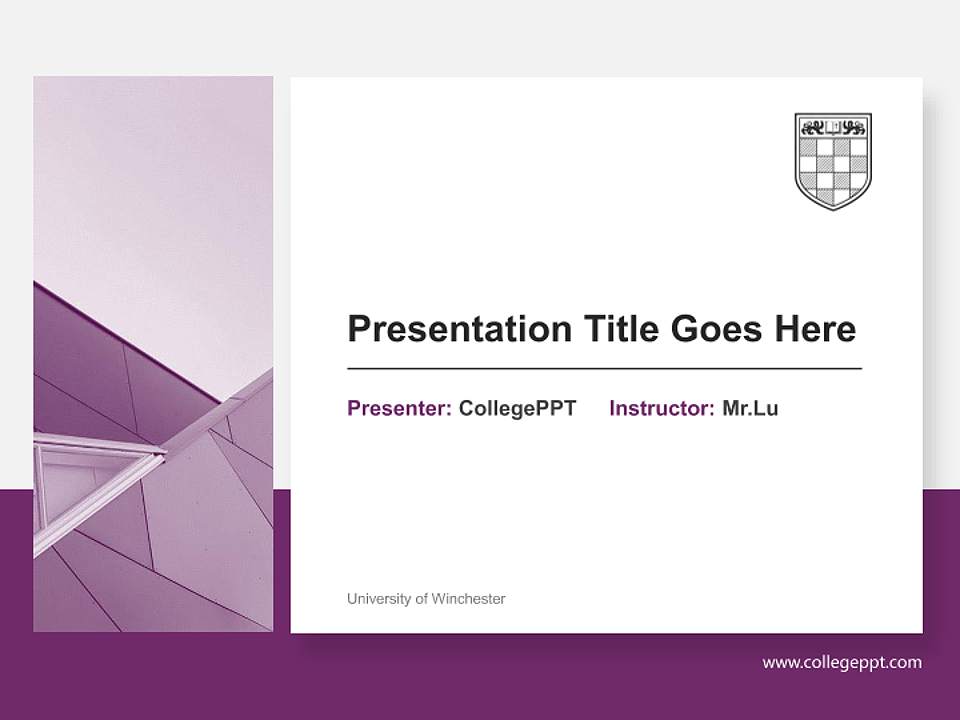 Presentation Title Goes Here

Presenter: CollegePPT Instructor: Mr.Lu

University of Winchester

www.collegeppt.com